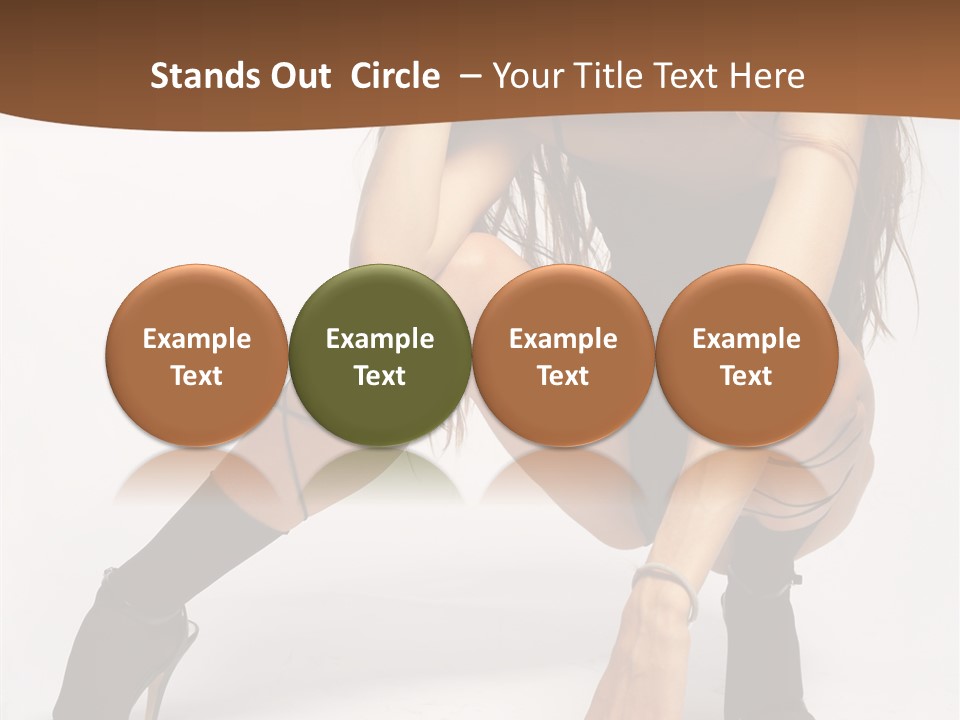 Stands Out Circle – Your Title Text Here

Example Text

Example Text

Example Text

Example Text